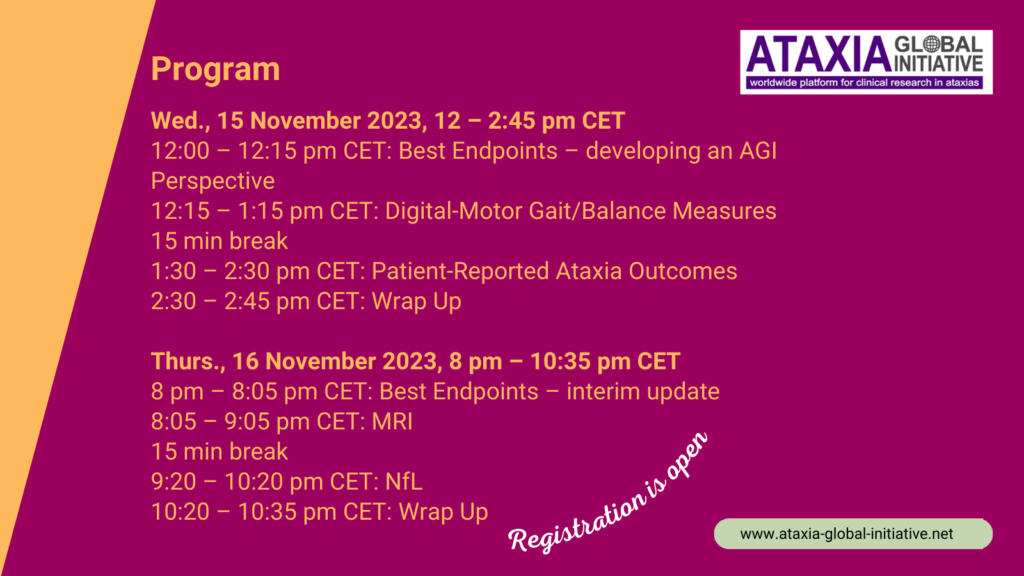 ATAXIA GLOBAL INITIATIVE
worldwide platform for clinical research in ataxias

Program

Wed., 15 November 2023, 12 – 2:45 pm CET
12:00 – 12:15 pm CET: Best Endpoints – developing an AGI Perspective
12:15 – 1:15 pm CET: Digital-Motor Gait/Balance Measures
15 min break
1:30 – 2:30 pm CET: Patient-Reported Ataxia Outcomes
2:30 – 2:45 pm CET: Wrap Up

Thurs., 16 November 2023, 8 pm – 10:35 pm CET
8 pm – 8:05 pm CET: Best Endpoints – interim update
8:05 – 9:05 pm CET: MRI
15 min break
9:20 – 10:20 pm CET: NfL
10:20 – 10:35 pm CET: Wrap Up

Registration is open

www.ataxia-global-initiative.net